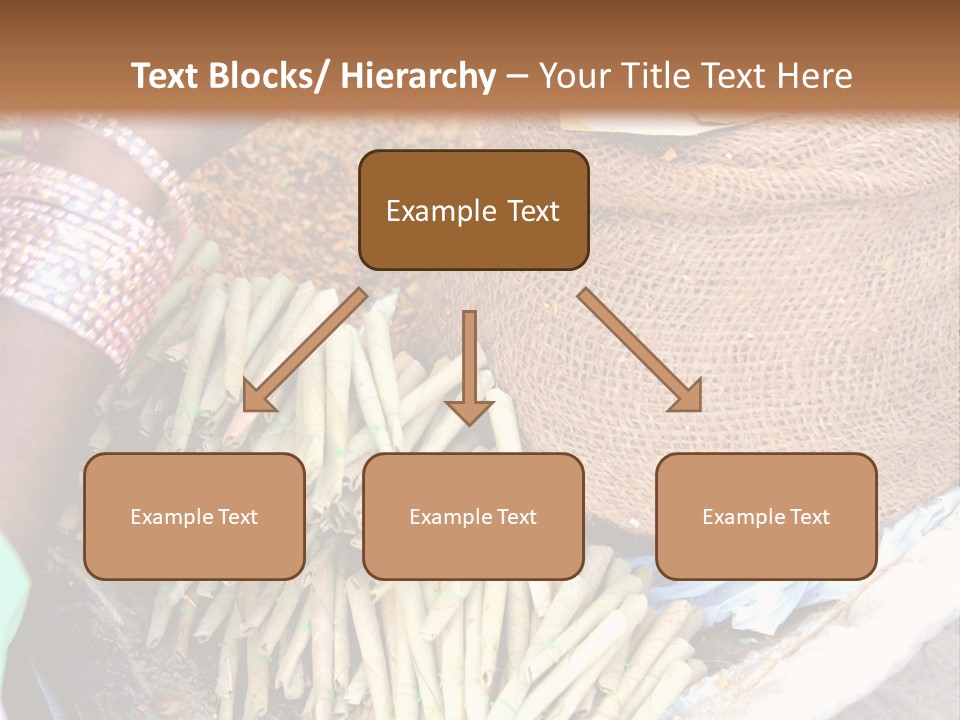 Text Blocks/ Hierarchy – Your Title Text Here

Example Text

Example Text

Example Text

Example Text